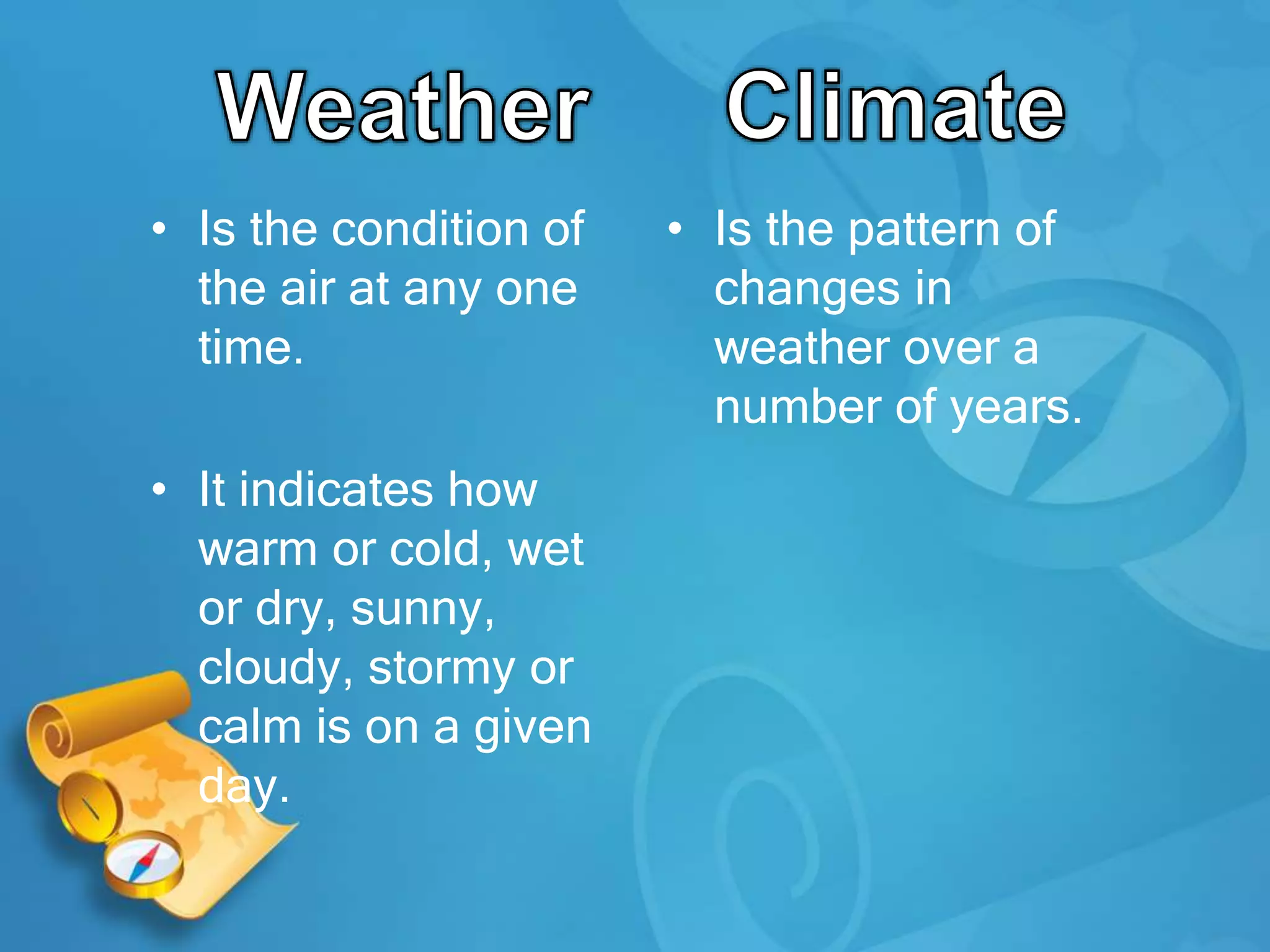 Weather

• Is the condition of the air at any one time.

• It indicates how warm or cold, wet or dry, sunny, cloudy, stormy or calm is on a given day.

Climate

• Is the pattern of changes in weather over a number of years.